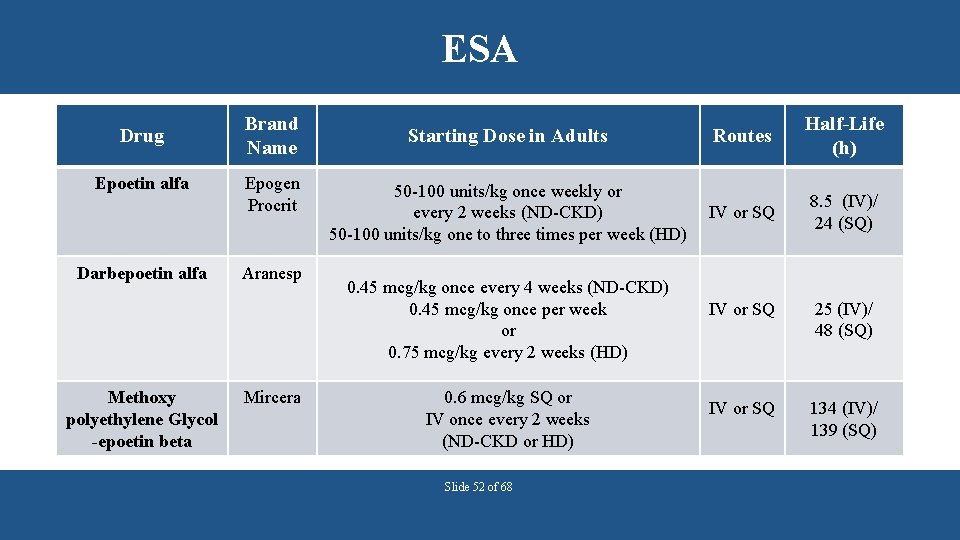 ESA

| Drug | Brand Name | Starting Dose in Adults | Routes | Half-Life (h) |
|---|---|---|---|---|
| Epoetin alfa | Epogen Procrit | 50-100 units/kg once weekly or every 2 weeks (ND-CKD) 50-100 units/kg one to three times per week (HD) | IV or SQ | 8.5 (IV)/ 24 (SQ) |
| Darbepoetin alfa | Aranesp | 0.45 mcg/kg once every 4 weeks (ND-CKD) 0.45 mcg/kg once per week or 0.75 mcg/kg every 2 weeks (HD) | IV or SQ | 25 (IV)/ 48 (SQ) |
| Methoxy polyethylene Glycol -epoetin beta | Mircera | 0.6 mcg/kg SQ or IV once every 2 weeks (ND-CKD or HD) | IV or SQ | 134 (IV)/ 139 (SQ) |

Slide 52 of 68